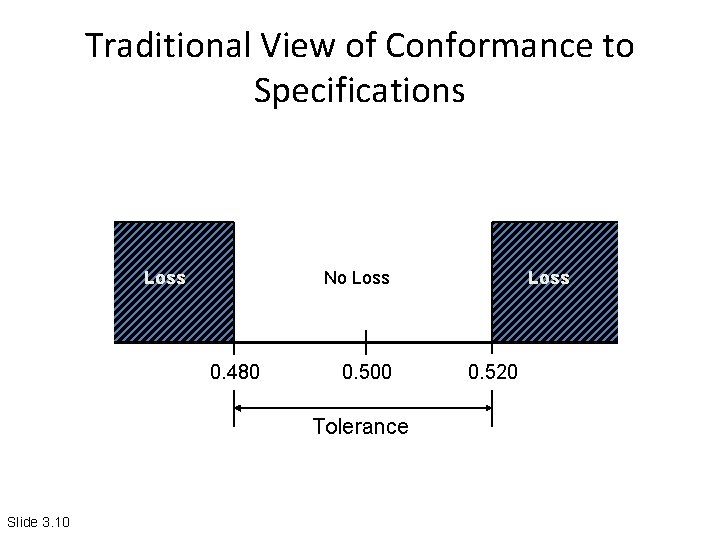 Traditional View of Conformance to Specifications

Loss
No Loss
Loss

0.480
0.500
0.520

Tolerance

Slide 3.10